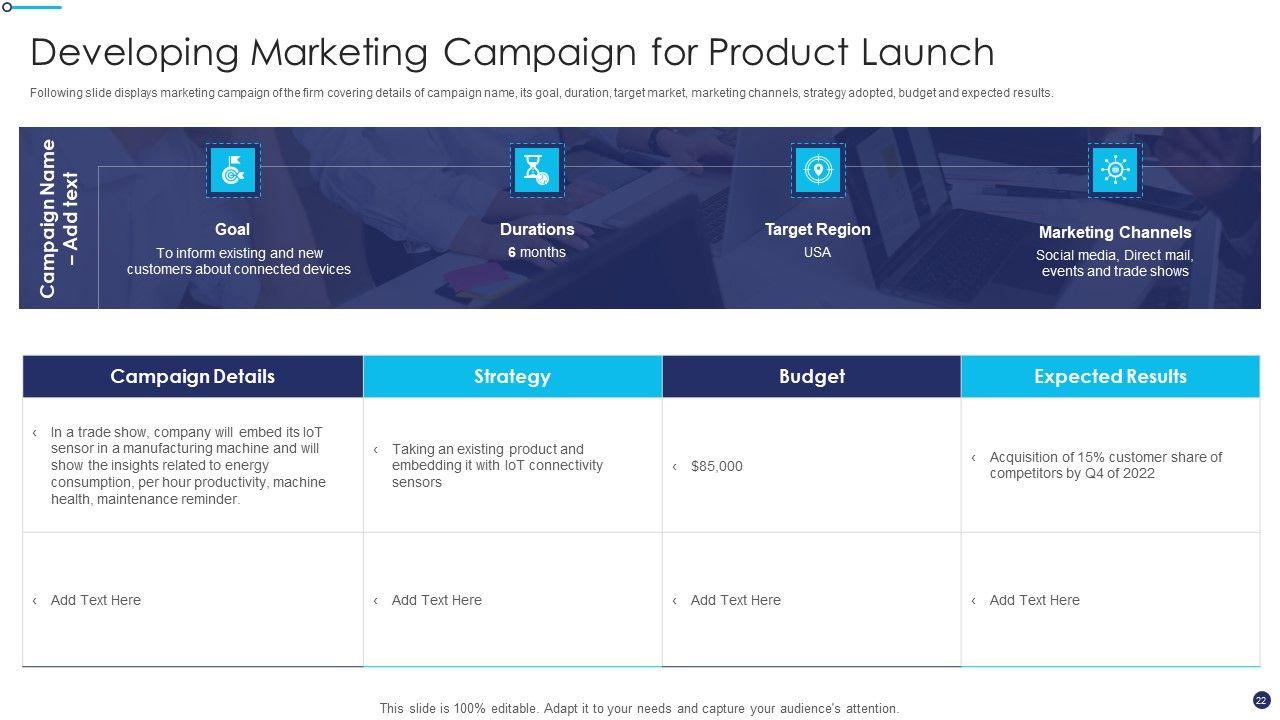 Developing Marketing Campaign for Product Launch

Following slide displays marketing campaign of the firm covering details of campaign name, its goal, duration, target market, marketing channels, strategy adopted, budget and expected results.

Campaign Name – Add text

Goal
To inform existing and new customers about connected devices

Durations
6 months

Target Region
USA

Marketing Channels
Social media, Direct mail, events and trade shows

| Campaign Details | Strategy | Budget | Expected Results |
|---|---|---|---|
| ‹ In a trade show, company will embed its IoT sensor in a manufacturing machine and will show the insights related to energy consumption, per hour productivity, machine health, maintenance reminder. | ‹ Taking an existing product and embedding it with IoT connectivity sensors | ‹ $85,000 | ‹ Acquisition of 15% customer share of competitors by Q4 of 2022 |
| ‹ Add Text Here | ‹ Add Text Here | ‹ Add Text Here | ‹ Add Text Here |

This slide is 100% editable. Adapt it to your needs and capture your audience's attention.

22